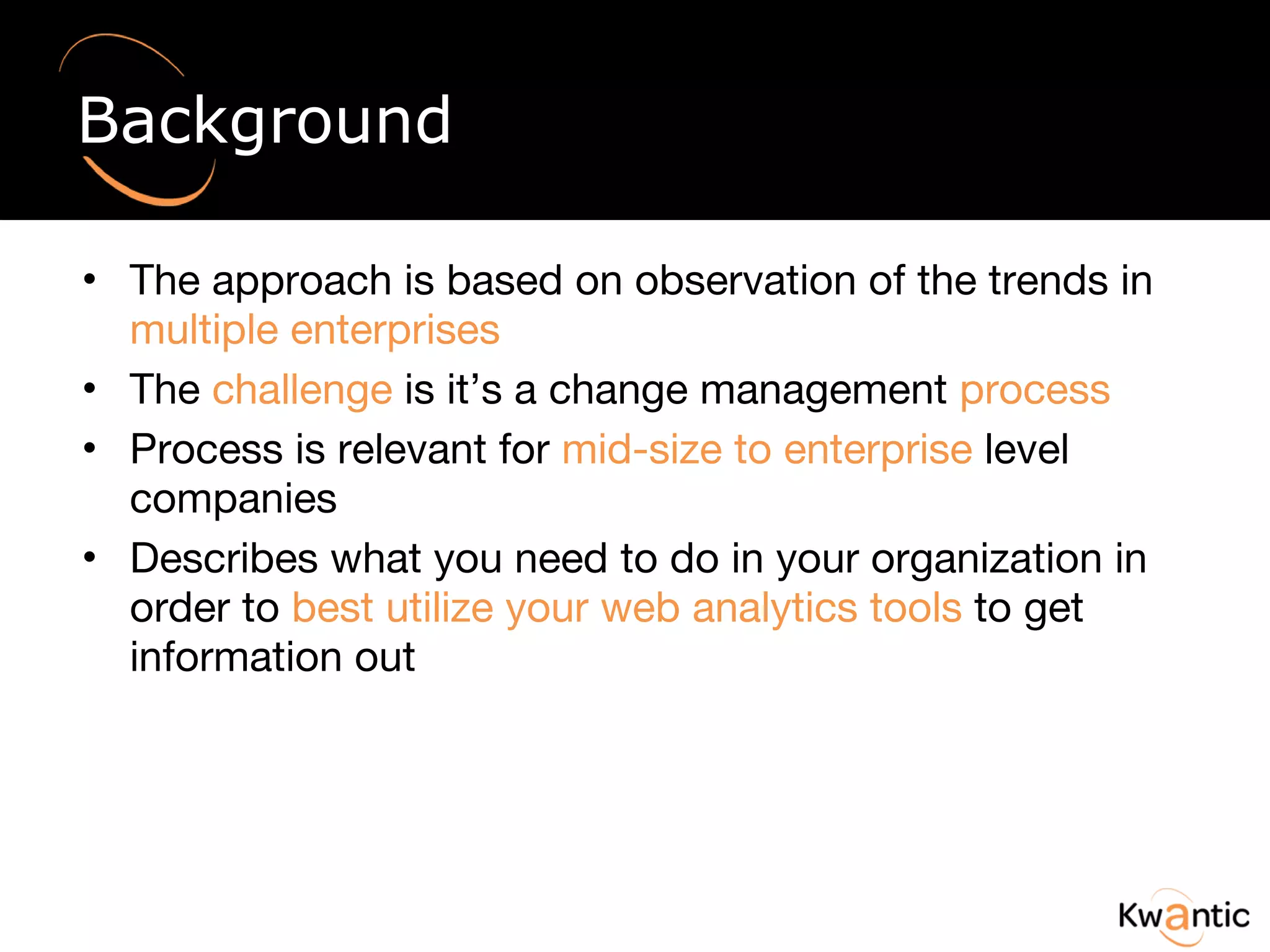 Background

• The approach is based on observation of the trends in multiple enterprises
• The challenge is it’s a change management process
• Process is relevant for mid-size to enterprise level companies
• Describes what you need to do in your organization in order to best utilize your web analytics tools to get information out

Kwantic